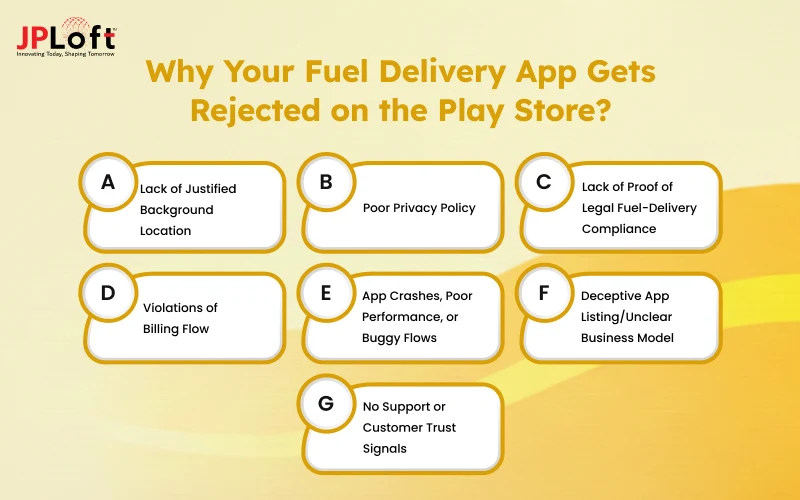 JPLoft™
Innovating Today, Shaping Tomorrow

Why Your Fuel Delivery App Gets Rejected on the Play Store?

A
Lack of Justified Background Location

B
Poor Privacy Policy

C
Lack of Proof of Legal Fuel-Delivery Compliance

D
Violations of Billing Flow

E
App Crashes, Poor Performance, or Buggy Flows

F
Deceptive App Listing/Unclear Business Model

G
No Support or Customer Trust Signals